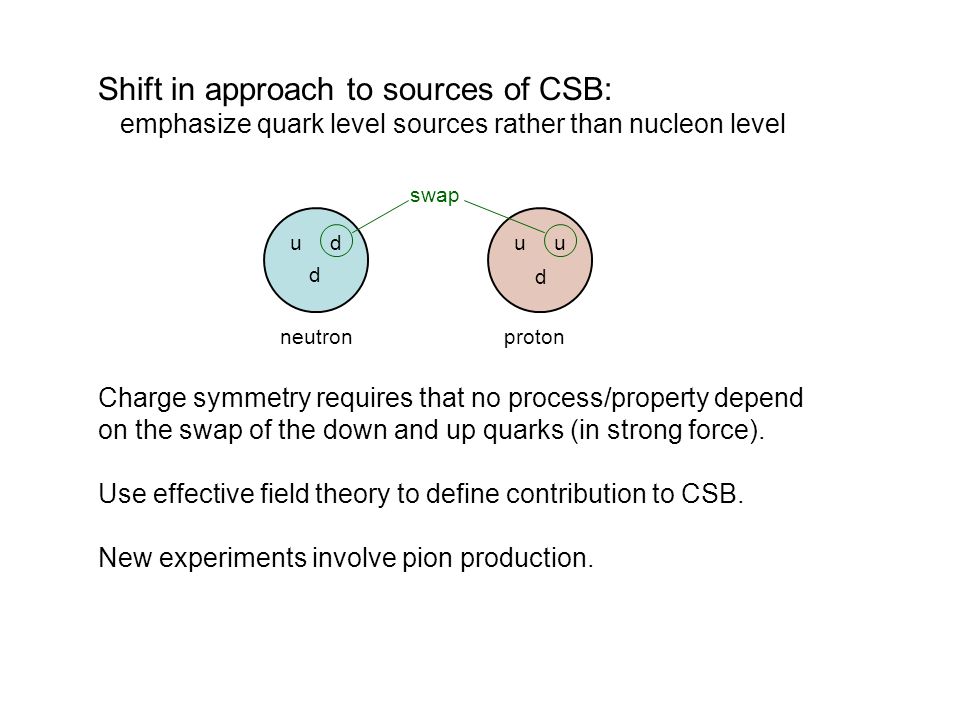 Shift in approach to sources of CSB:
emphasize quark level sources rather than nucleon level

swap

u d
d

u u
d

neutron

proton

Charge symmetry requires that no process/property depend on the swap of the down and up quarks (in strong force).

Use effective field theory to define contribution to CSB.

New experiments involve pion production.